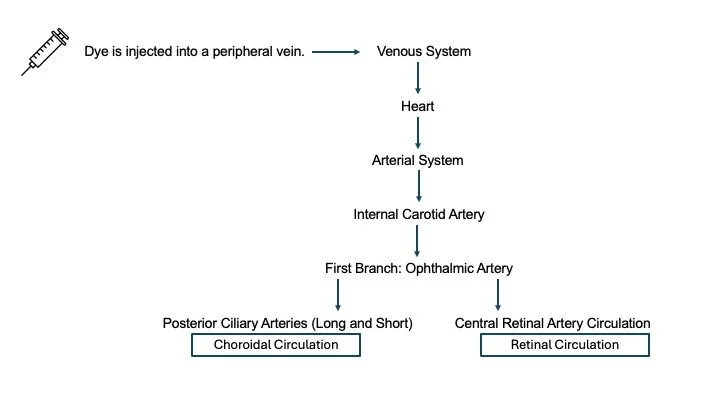 Dye is injected into a peripheral vein.

Venous System

Heart

Arterial System

Internal Carotid Artery

First Branch: Ophthalmic Artery

Posterior Ciliary Arteries (Long and Short)

Choroidal Circulation

Central Retinal Artery Circulation

Retinal Circulation